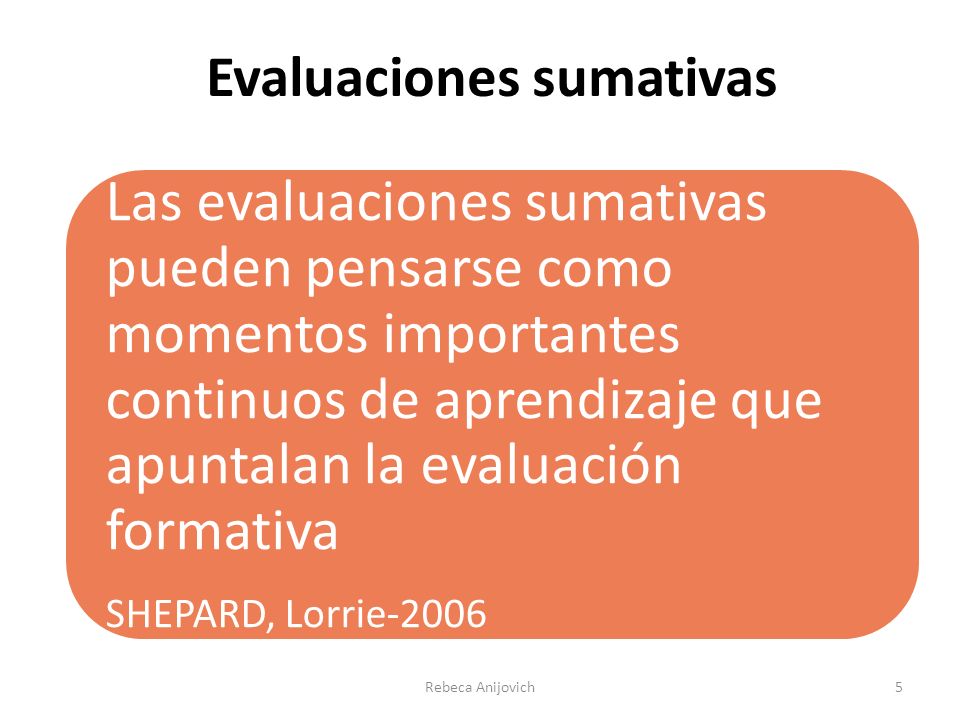 Evaluaciones sumativas

Las evaluaciones sumativas pueden pensarse como momentos importantes continuos de aprendizaje que apuntalan la evaluación formativa

SHEPARD, Lorrie-2006

Rebeca Anijovich

5